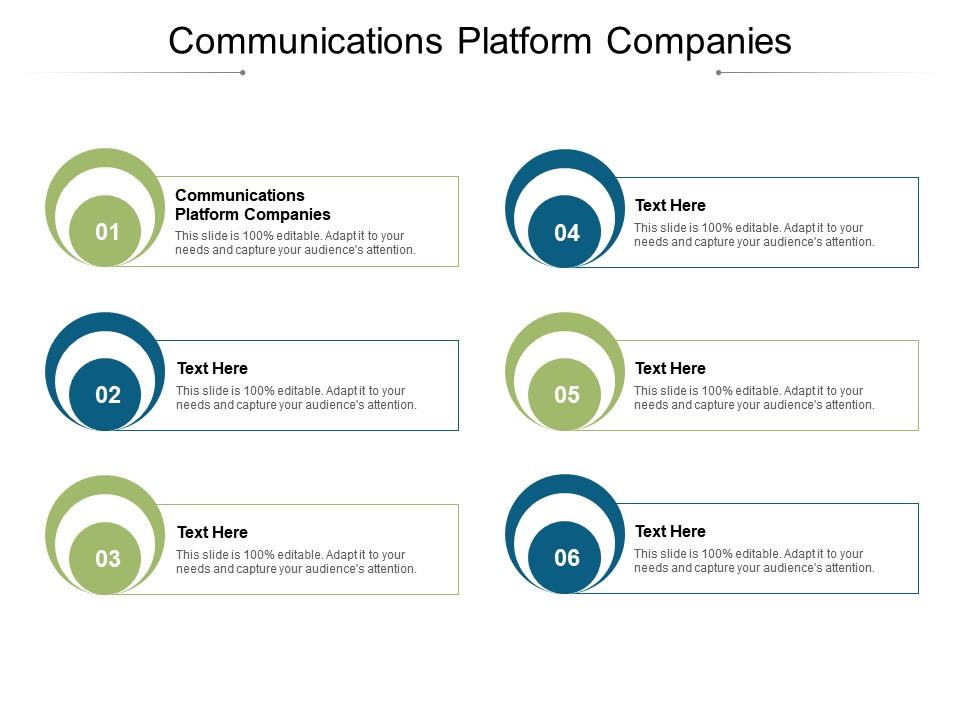 Communications Platform Companies

01
Communications Platform Companies
This slide is 100% editable. Adapt it to your needs and capture your audience's attention.

02
Text Here
This slide is 100% editable. Adapt it to your needs and capture your audience's attention.

03
Text Here
This slide is 100% editable. Adapt it to your needs and capture your audience's attention.

04
Text Here
This slide is 100% editable. Adapt it to your needs and capture your audience's attention.

05
Text Here
This slide is 100% editable. Adapt it to your needs and capture your audience's attention.

06
Text Here
This slide is 100% editable. Adapt it to your needs and capture your audience's attention.